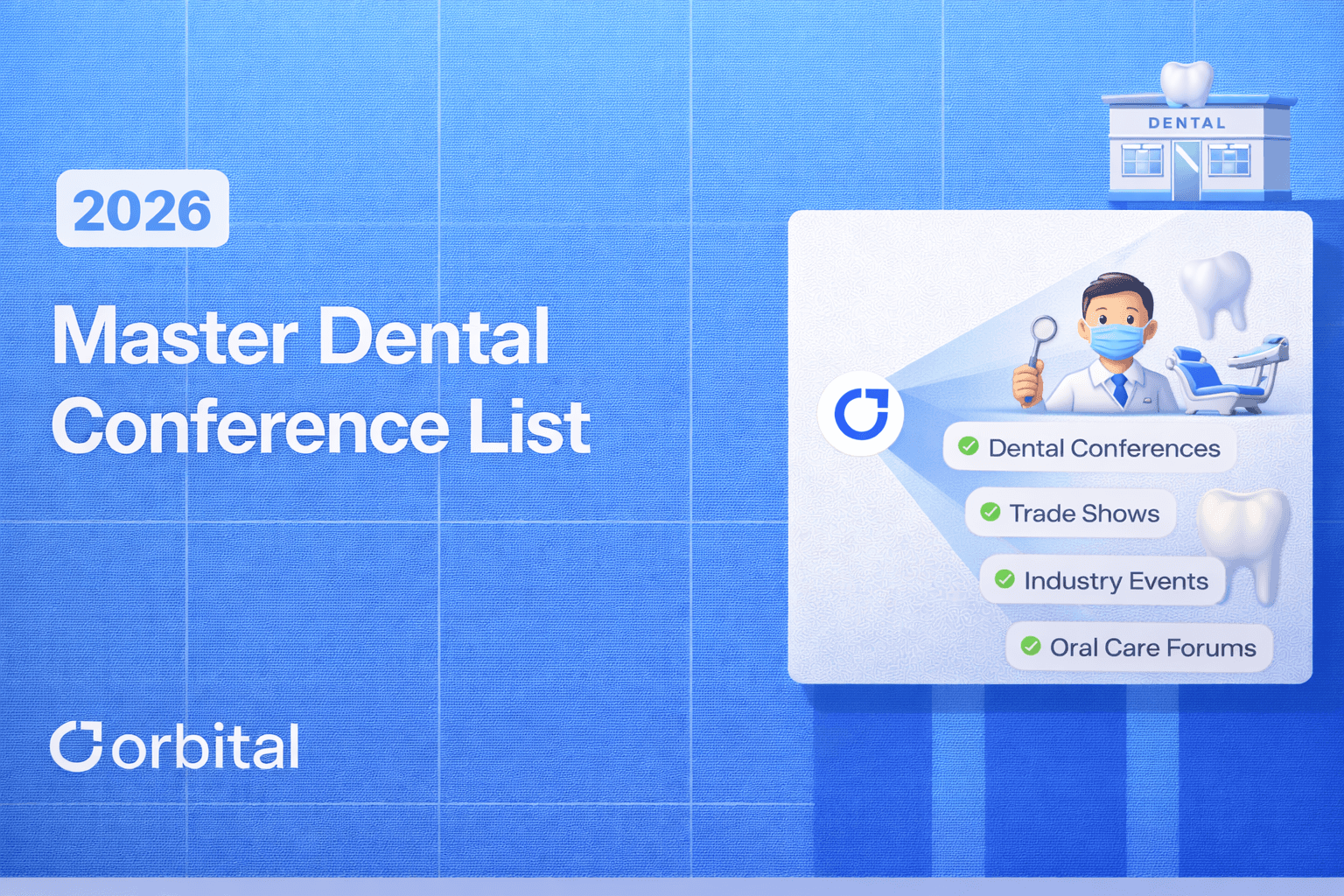 2026

Master Dental Conference List

orbital

DENTAL

Dental Conferences

Trade Shows

Industry Events

Oral Care Forums